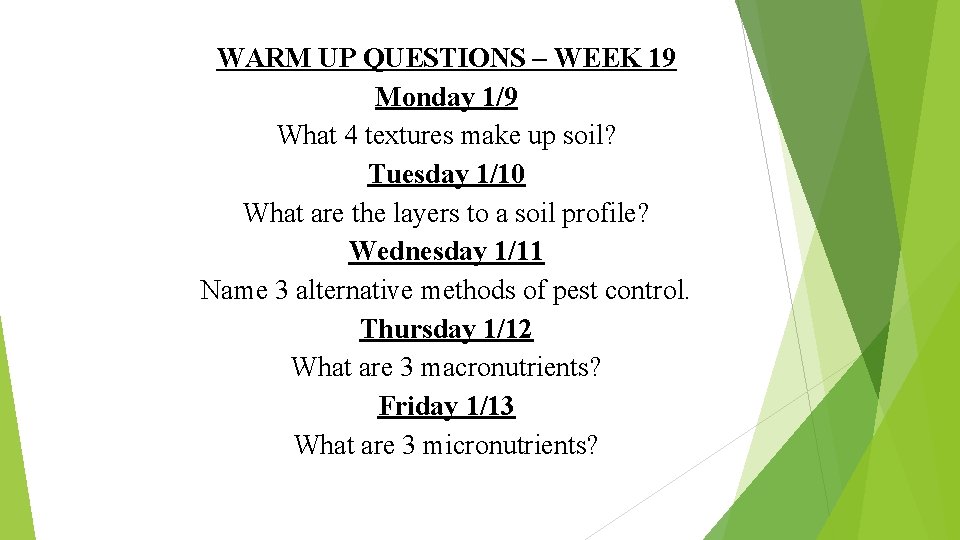 WARM UP QUESTIONS – WEEK 19

Monday 1/9

What 4 textures make up soil?

Tuesday 1/10

What are the layers to a soil profile?

Wednesday 1/11

Name 3 alternative methods of pest control.

Thursday 1/12

What are 3 macronutrients?

Friday 1/13

What are 3 micronutrients?